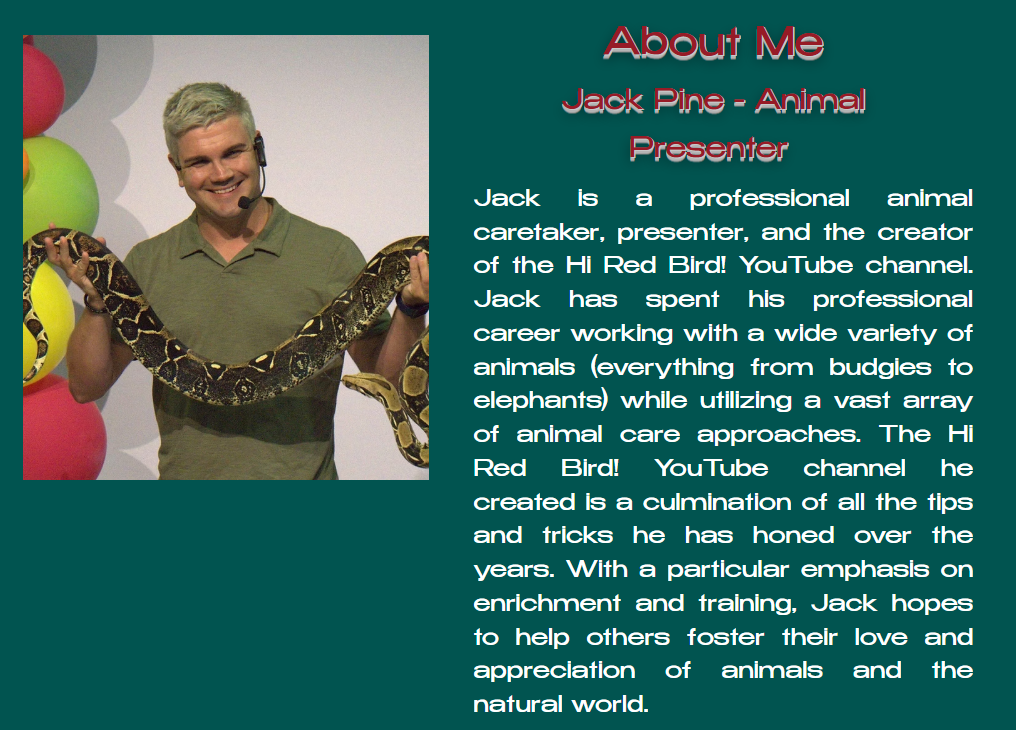 About Me

Jack Pine - Animal Presenter

Jack is a professional animal caretaker, presenter, and the creator of the Hi Red Bird! YouTube channel. Jack has spent his professional career working with a wide variety of animals (everything from budgies to elephants) while utilizing a vast array of animal care approaches. The Hi Red Bird! YouTube channel he created is a culmination of all the tips and tricks he has honed over the years. With a particular emphasis on enrichment and training, Jack hopes to help others foster their love and appreciation of animals and the natural world.